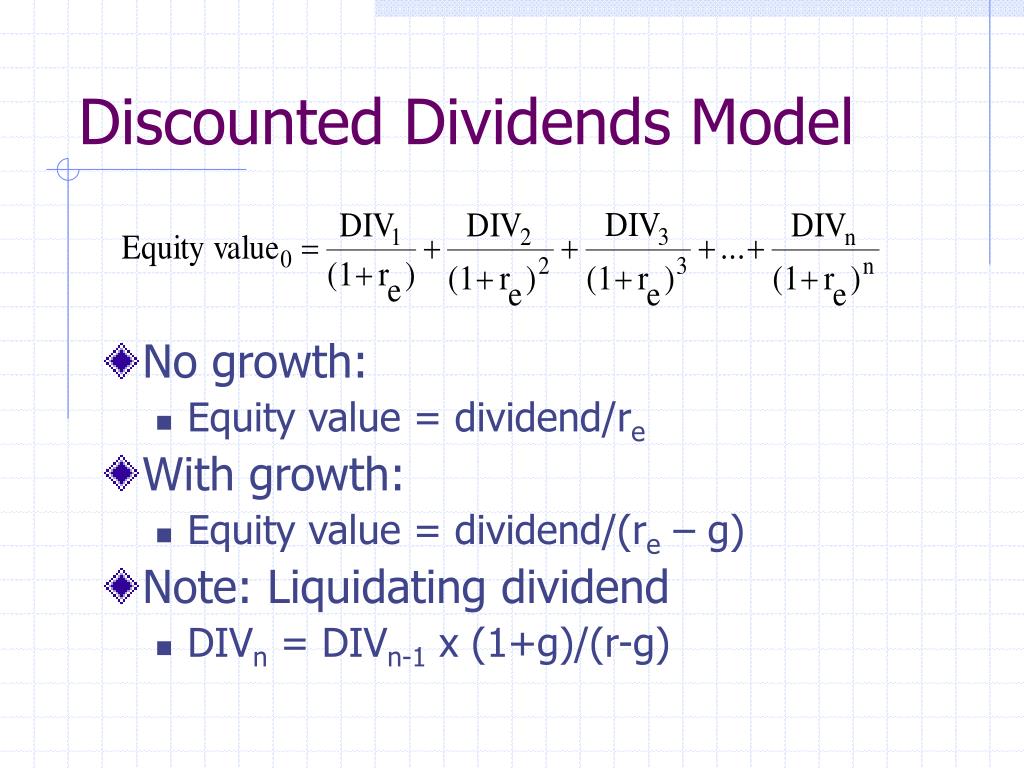 Discounted Dividends Model

$\text{Equity value}_0 = \frac{DIV_1}{(1+r_e)} + \frac{DIV_2}{(1+r_e)^2} + \frac{DIV_3}{(1+r_e)^3} + \ldots + \frac{DIV_n}{(1+r_e)^n}$

No growth:

Equity value = dividend/$r_e$

With growth:

Equity value = dividend/($r_e$ – g)

Note: Liquidating dividend

$DIV_n$ = $DIV_{n-1}$ x (1+g)/(r-g)